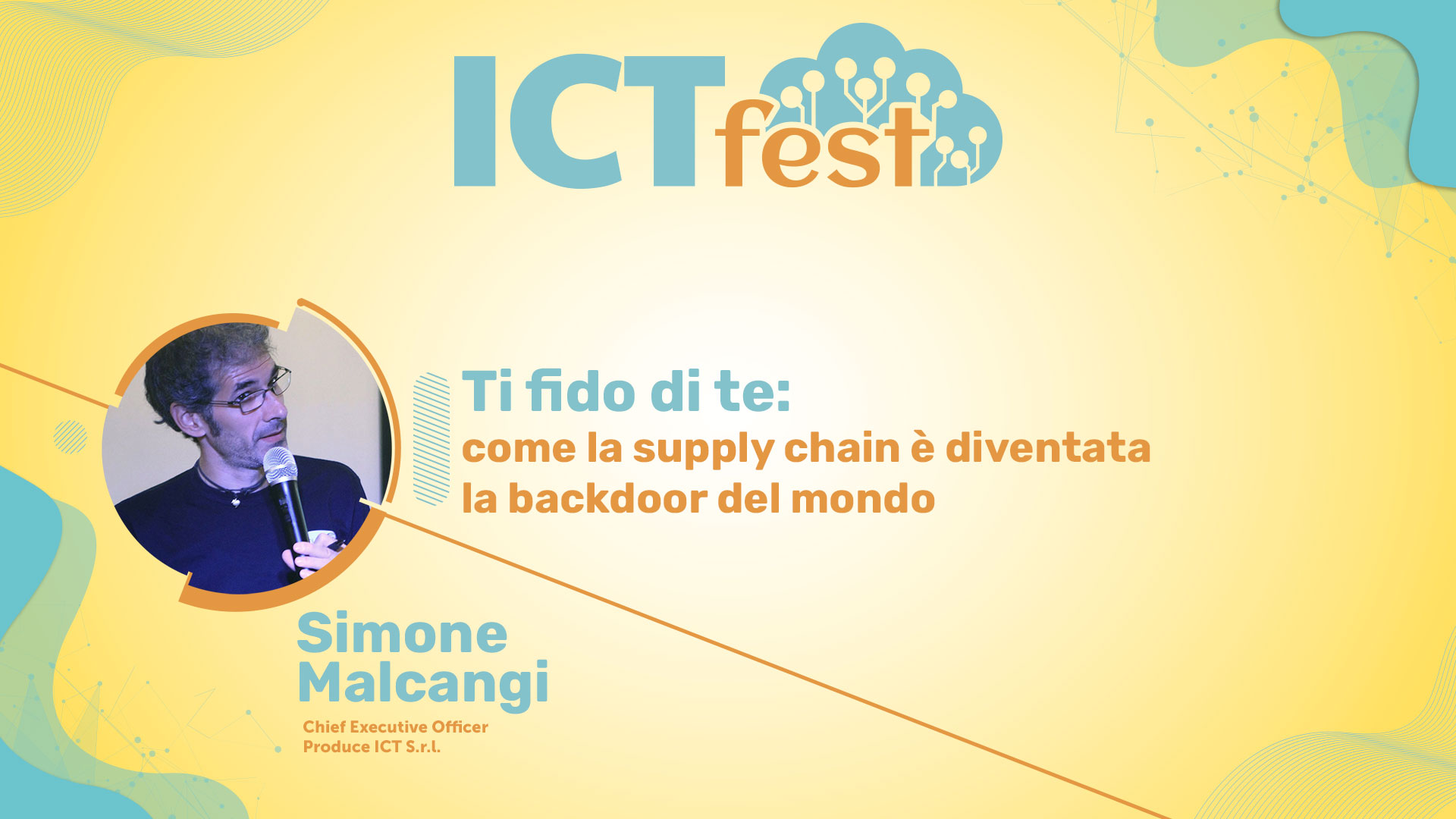 ICT fest

Ti fido di te:
come la supply chain è diventata la backdoor del mondo

Simone Malcangi
Chief Executive Officer
Produce ICT S.r.l.